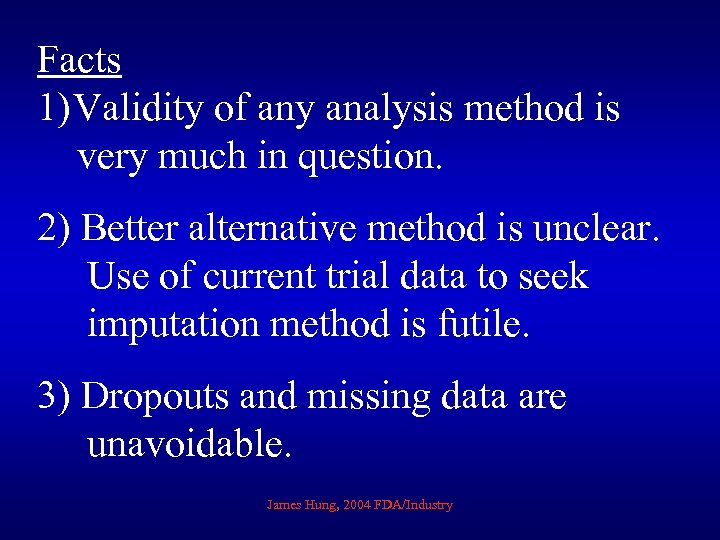 Facts

1)Validity of any analysis method is very much in question.

2) Better alternative method is unclear. Use of current trial data to seek imputation method is futile.

3) Dropouts and missing data are unavoidable.

James Hung, 2004 FDA/Industry